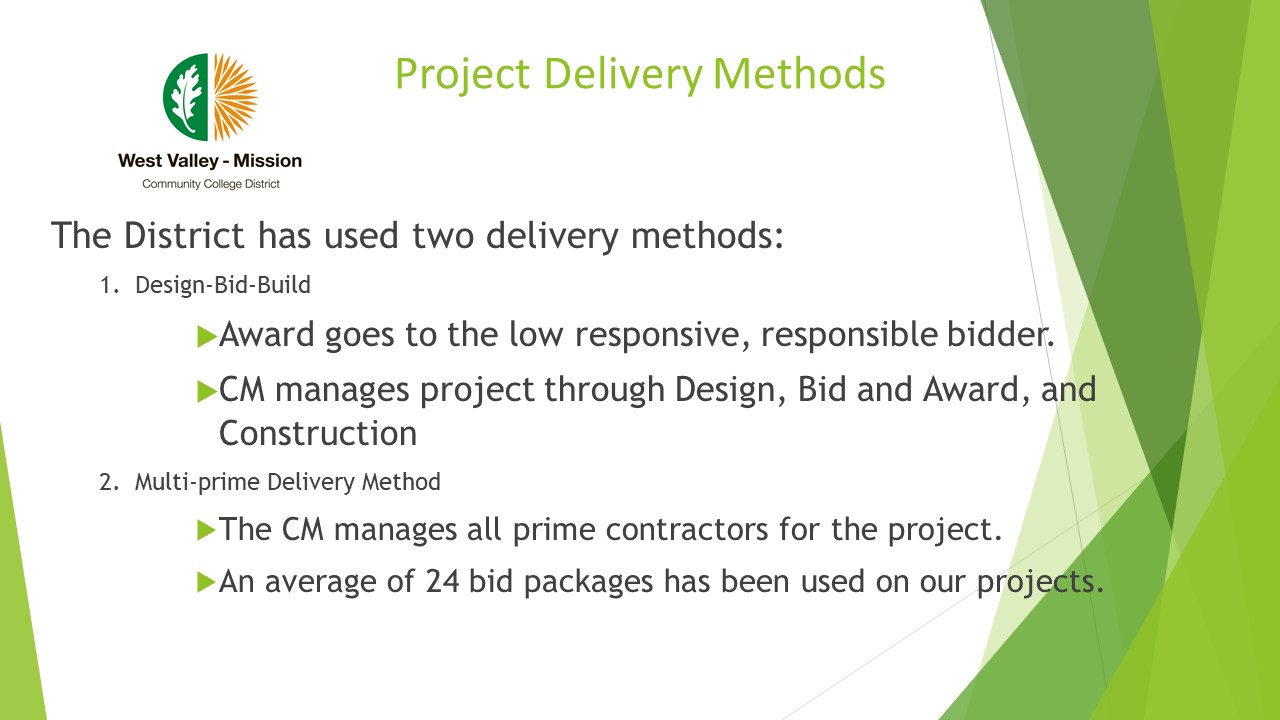 West Valley - Mission
Community College District

Project Delivery Methods

The District has used two delivery methods:

1. Design-Bid-Build

Award goes to the low responsive, responsible bidder.

CM manages project through Design, Bid and Award, and Construction

2. Multi-prime Delivery Method

The CM manages all prime contractors for the project.

An average of 24 bid packages has been used on our projects.